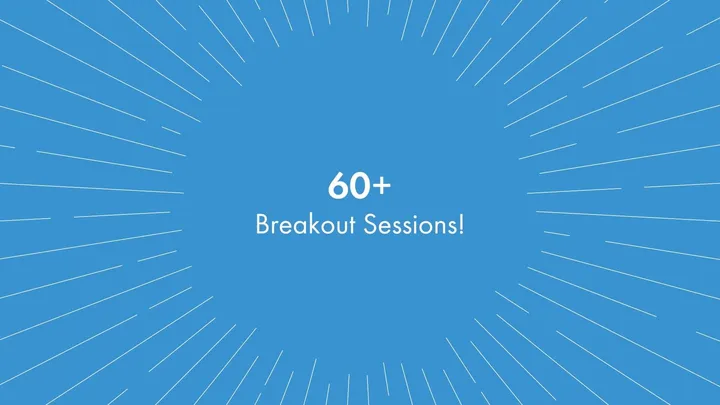 60+
Breakout Sessions!